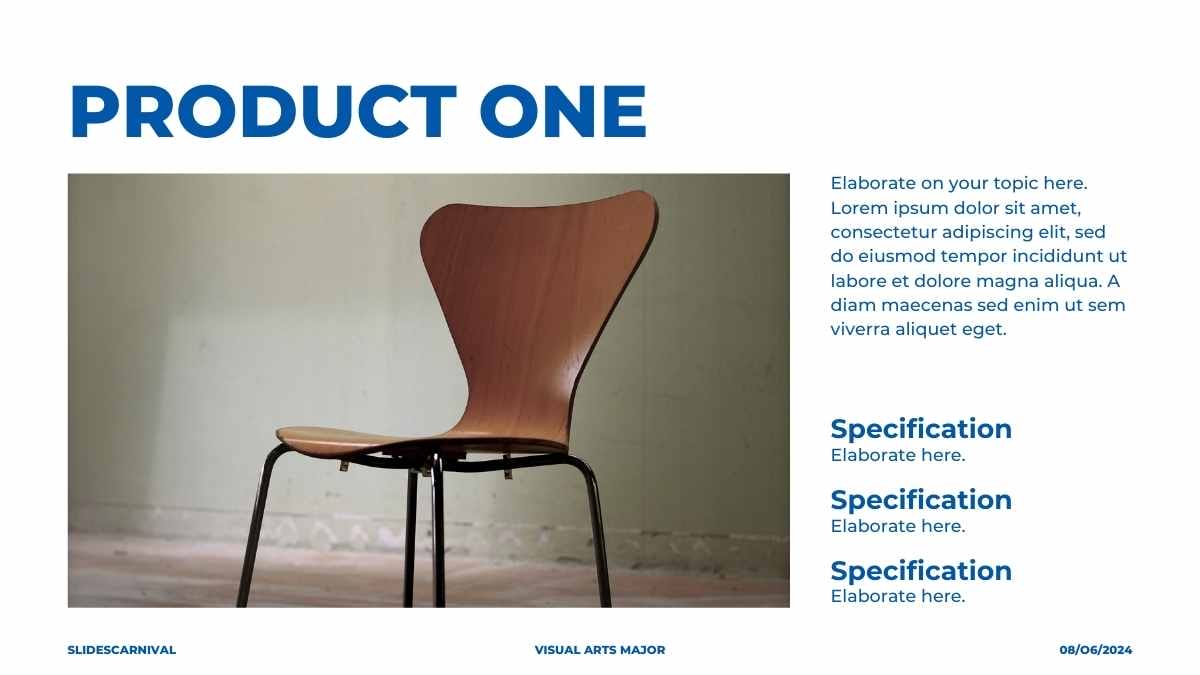 PRODUCT ONE

Elaborate on your topic here. Lorem ipsum dolor sit amet, consectetur adipiscing elit, sed do eiusmod tempor incididunt ut labore et dolore magna aliqua. A diam maecenas sed enim ut sem viverra aliquet eget.

Specification
Elaborate here.

Specification
Elaborate here.

Specification
Elaborate here.

SLIDESCARNIVAL

VISUAL ARTS MAJOR

08/06/2024